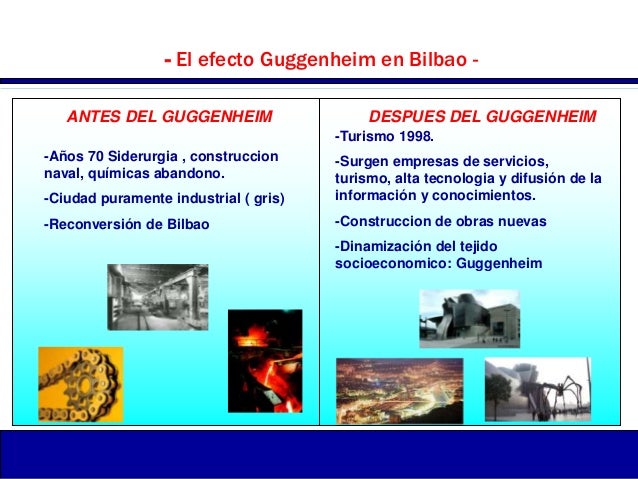 - El efecto Guggenheim en Bilbao -

ANTES DEL GUGGENHEIM

-Años 70 Siderurgia , construccion naval, químicas abandono.

-Ciudad puramente industrial ( gris)

-Reconversión de Bilbao

DESPUES DEL GUGGENHEIM

-Turismo 1998.

-Surgen empresas de servicios, turismo, alta tecnologia y difusión de la información y conocimientos.

-Construccion de obras nuevas

-Dinamización del tejido socioeconomico: Guggenheim